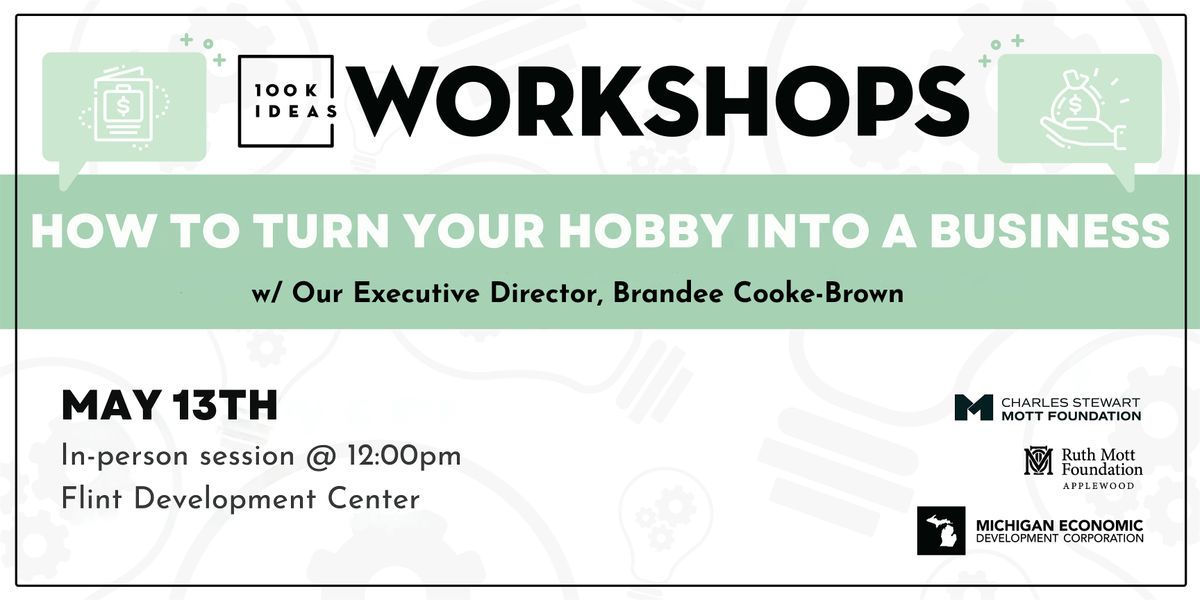 100K IDEAS WORKSHOPS

HOW TO TURN YOUR HOBBY INTO A BUSINESS

w/ Our Executive Director, Brandee Cooke-Brown

MAY 13TH

In-person session @ 12:00pm
Flint Development Center

CHARLES STEWART MOTT FOUNDATION

Ruth Mott Foundation
APPLEWOOD

MICHIGAN ECONOMIC DEVELOPMENT CORPORATION